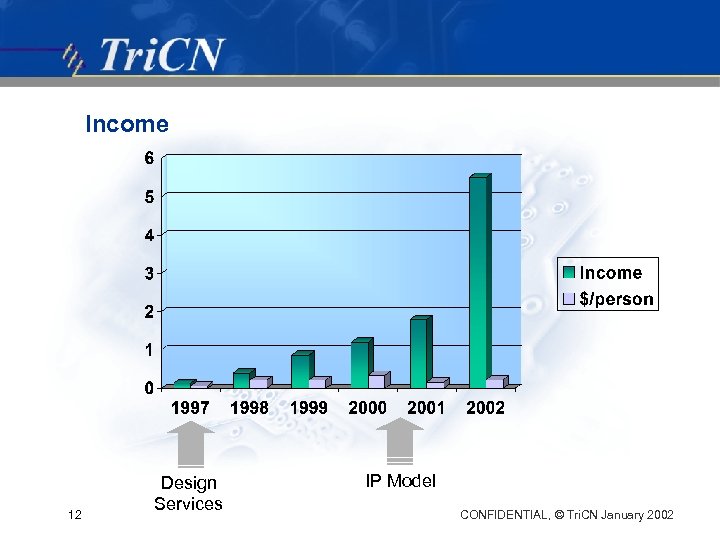 TriCN

Income

6
5
4
3
2
1
0

1997 1998 1999 2000 2001 2002

Income
$/person

Design Services

IP Model

12

CONFIDENTIAL, © TriCN January 2002